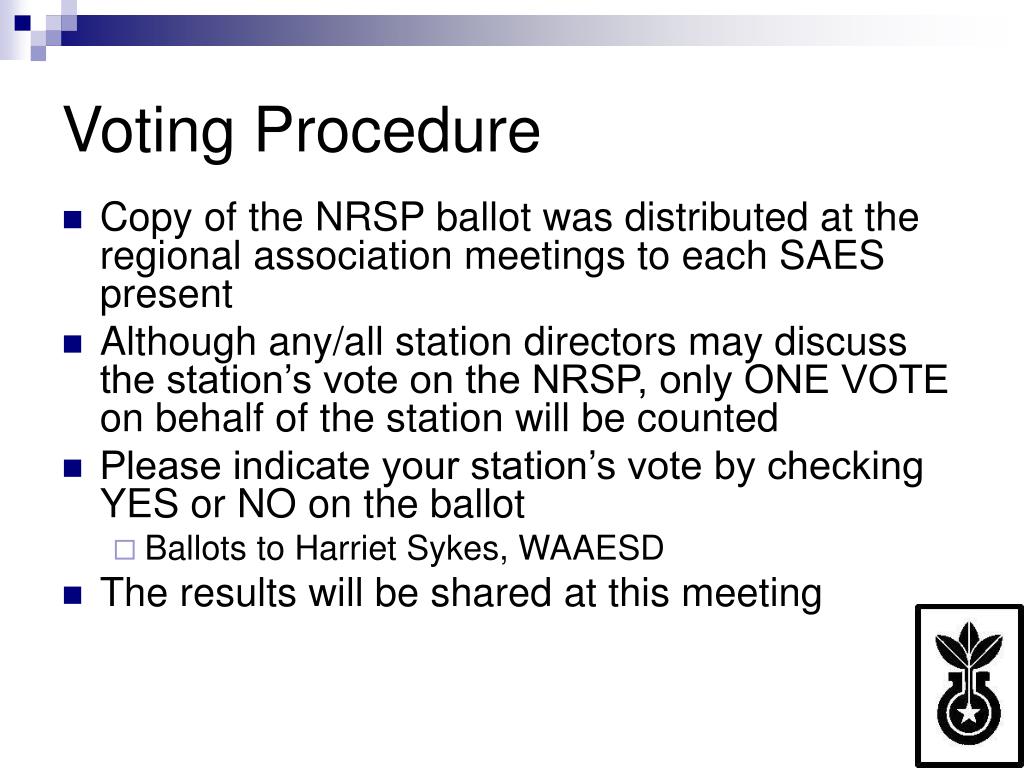 Voting Procedure

Copy of the NRSP ballot was distributed at the regional association meetings to each SAES present

Although any/all station directors may discuss the station’s vote on the NRSP, only ONE VOTE on behalf of the station will be counted

Please indicate your station’s vote by checking YES or NO on the ballot

Ballots to Harriet Sykes, WAAESD

The results will be shared at this meeting